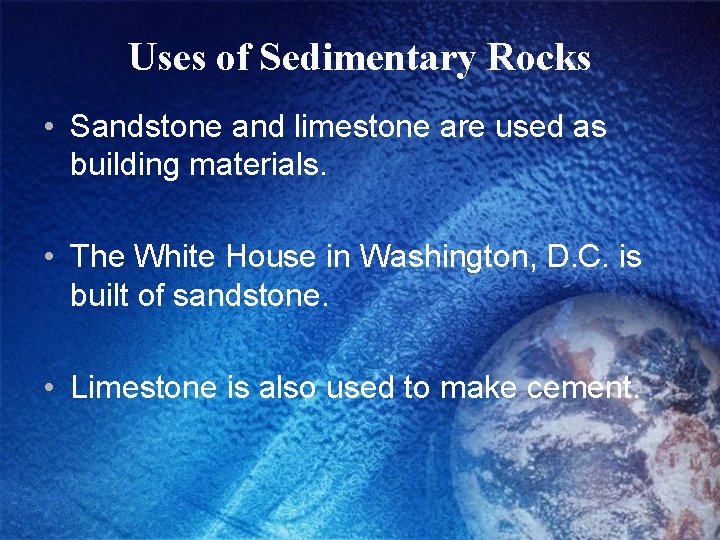 Uses of Sedimentary Rocks

• Sandstone and limestone are used as building materials.

• The White House in Washington, D.C. is built of sandstone.

• Limestone is also used to make cement.